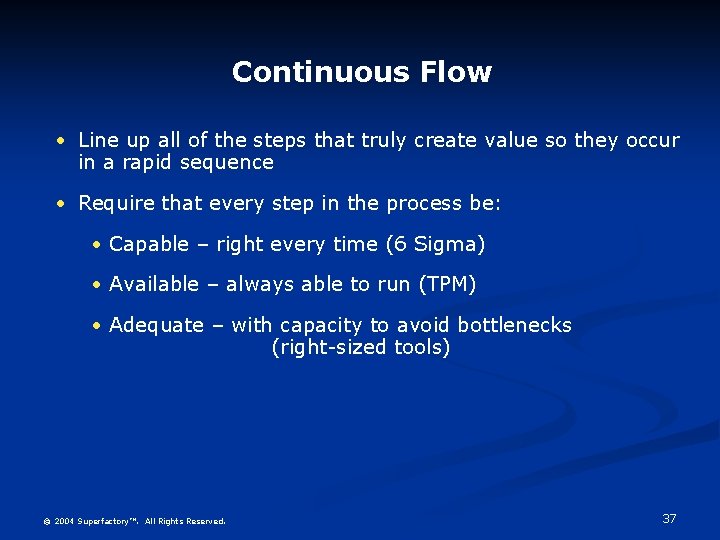 Continuous Flow

• Line up all of the steps that truly create value so they occur in a rapid sequence

• Require that every step in the process be:

• Capable – right every time (6 Sigma)

• Available – always able to run (TPM)

• Adequate – with capacity to avoid bottlenecks (right-sized tools)

© 2004 Superfactory™. All Rights Reserved.

37